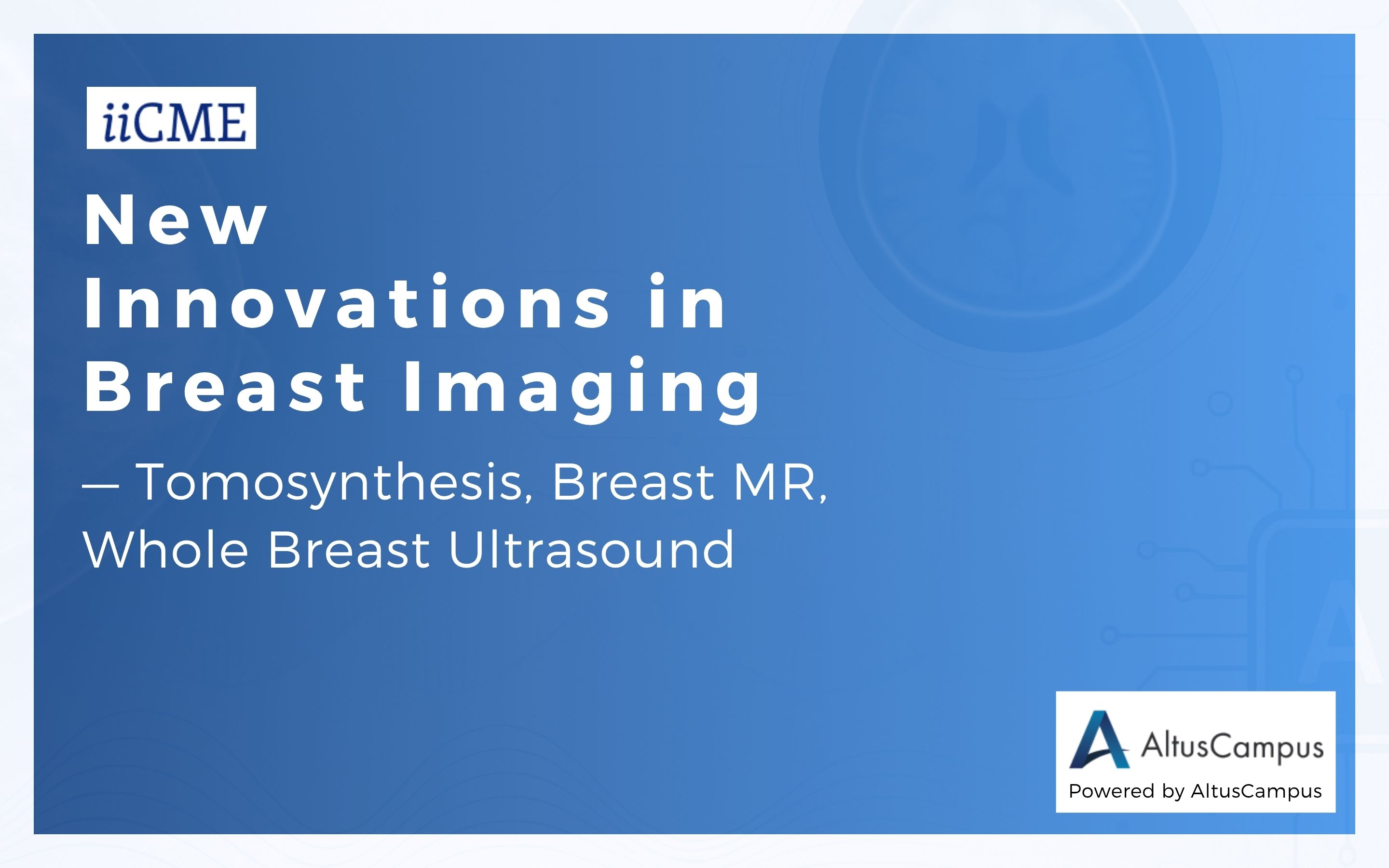 iiCME

New Innovations in Breast Imaging

— Tomosynthesis, Breast MR, Whole Breast Ultrasound

AltusCampus

Powered by AltusCampus